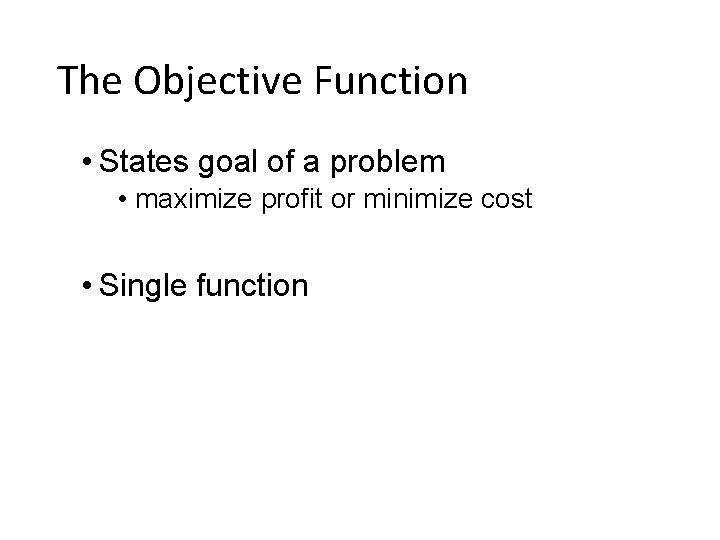 The Objective Function

• States goal of a problem
  • maximize profit or minimize cost

• Single function